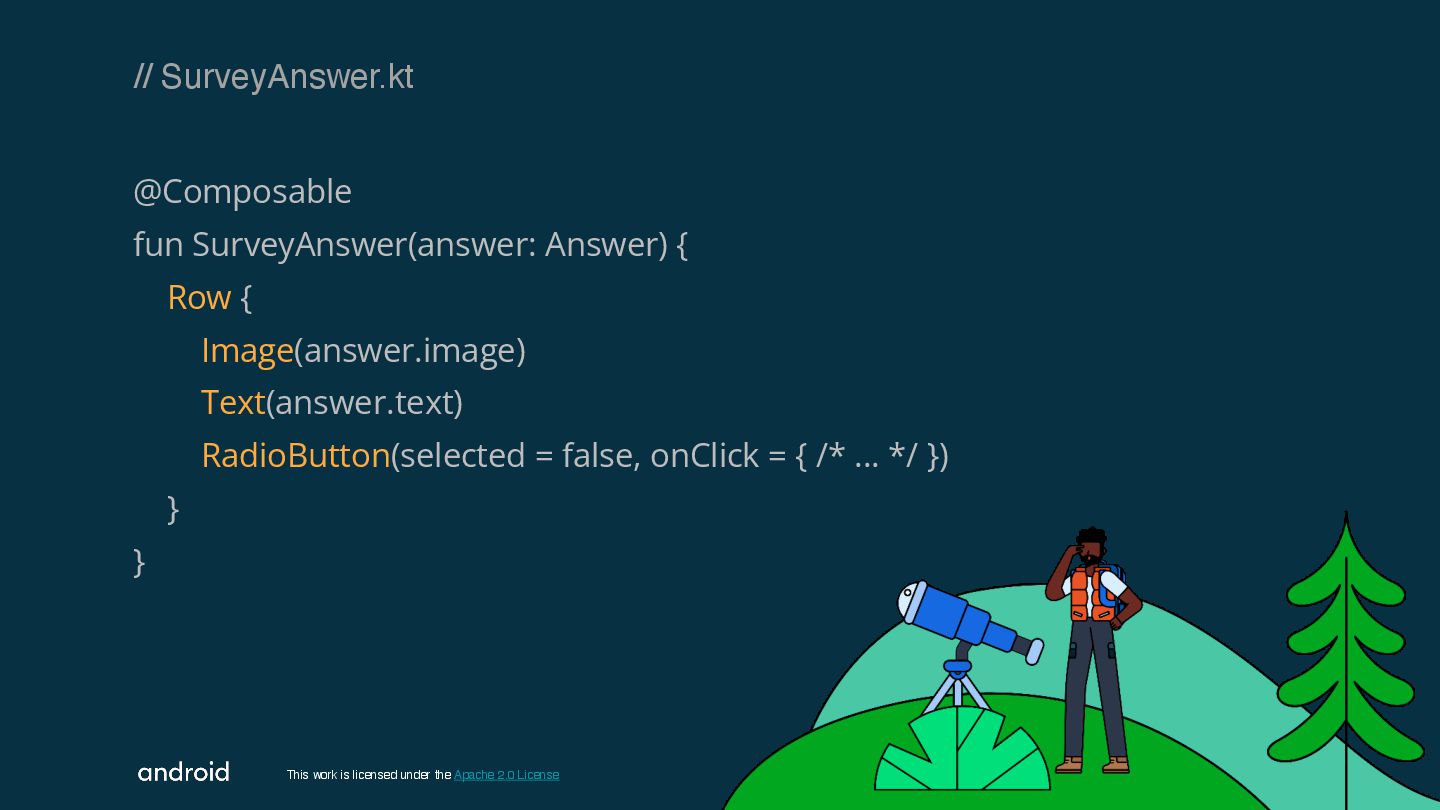 // SurveyAnswer.kt

@Composable
fun SurveyAnswer(answer: Answer) {
    Row {
        Image(answer.image)
        Text(answer.text)
        RadioButton(selected = false, onClick = { /* ... */ })
    }
}

android

This work is licensed under the Apache 2.0 License